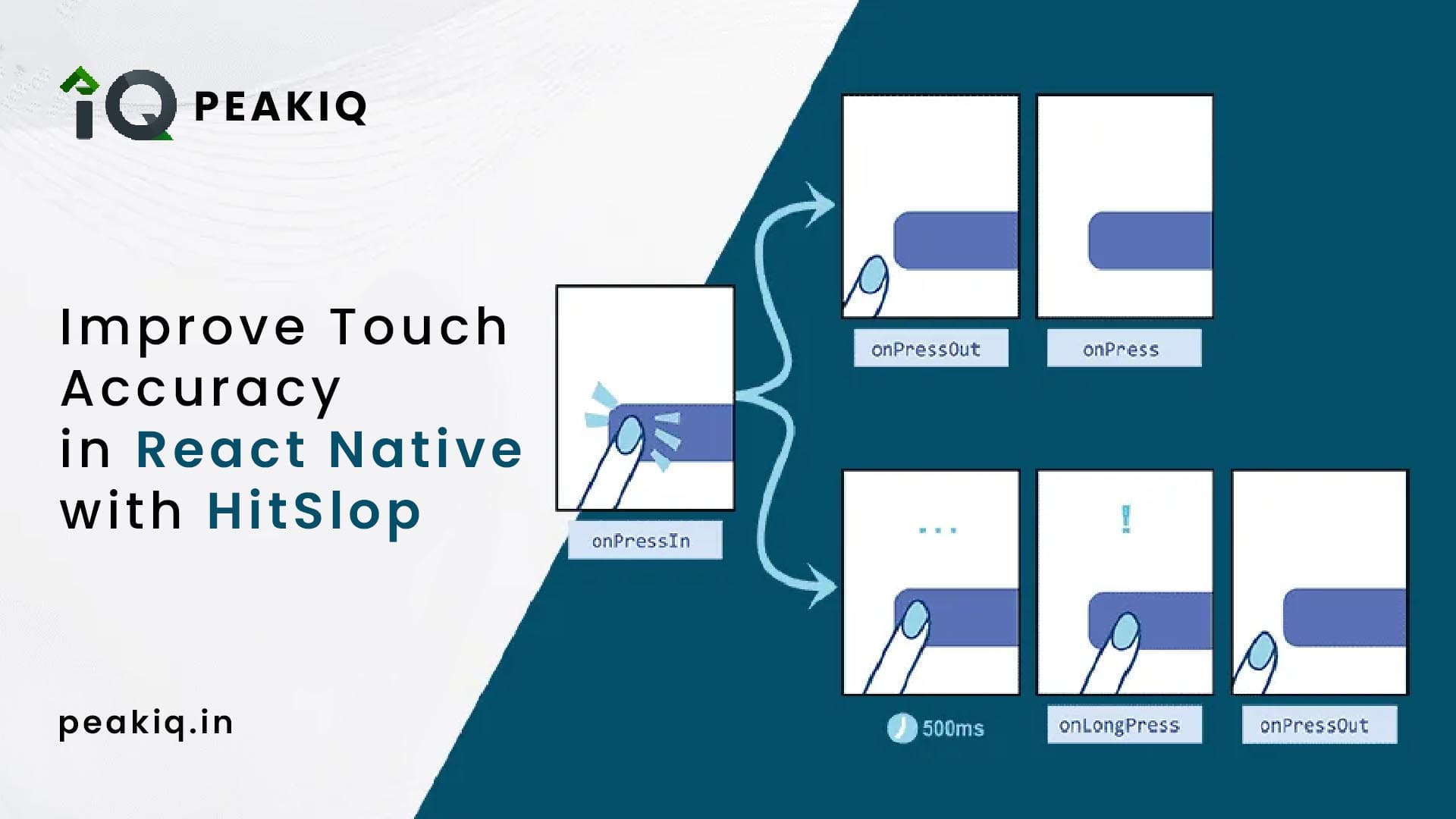 iQ PEAKIQ

Improve Touch Accuracy in React Native with HitSlop

peakiq.in

onPressIn

onPressOut

onPress

...

!

500ms

onLongPress

onPressOut